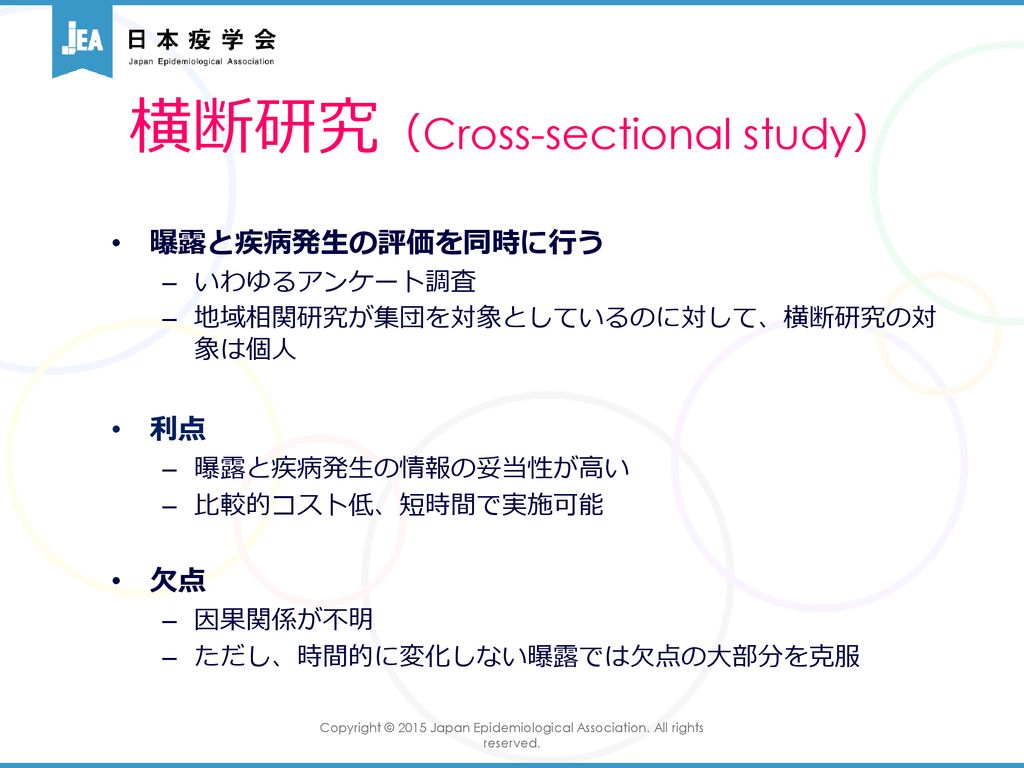 JEA 日本疫学会
Japan Epidemiological Association

横断研究（Cross-sectional study）

• 曝露と疾病発生の評価を同時に行う
– いわゆるアンケート調査
– 地域相関研究が集団を対象としているのに対して、横断研究の対象は個人

• 利点
– 曝露と疾病発生の情報の妥当性が高い
– 比較的コスト低、短時間で実施可能

• 欠点
– 因果関係が不明
– ただし、時間的に変化しない曝露では欠点の大部分を克服

Copyright © 2015 Japan Epidemiological Association. All rights reserved.